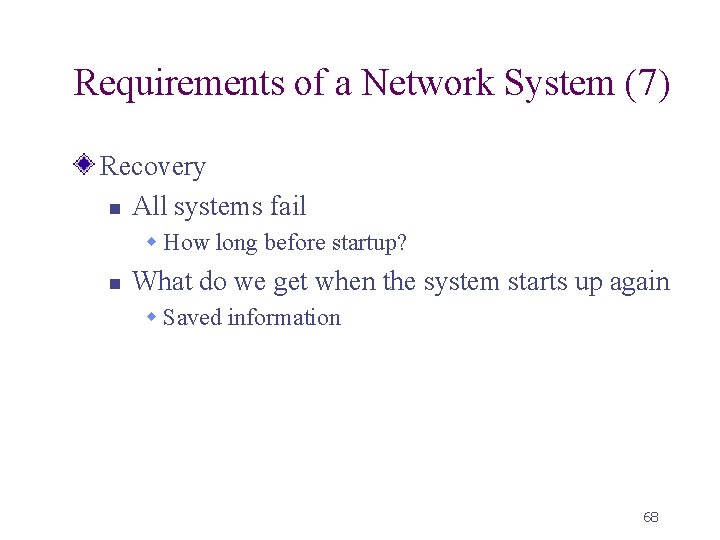 Requirements of a Network System (7)

Recovery

All systems fail

How long before startup?

What do we get when the system starts up again

Saved information

68